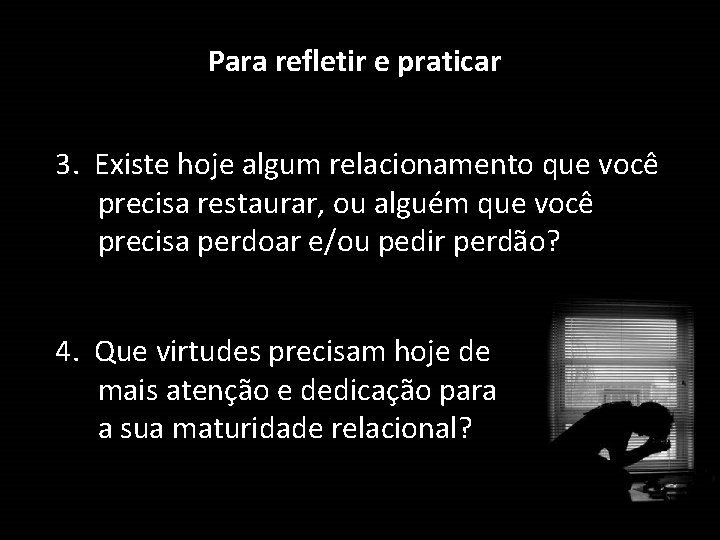 Para refletir e praticar

3. Existe hoje algum relacionamento que você precisa restaurar, ou alguém que você precisa perdoar e/ou pedir perdão?

4. Que virtudes precisam hoje de mais atenção e dedicação para a sua maturidade relacional?